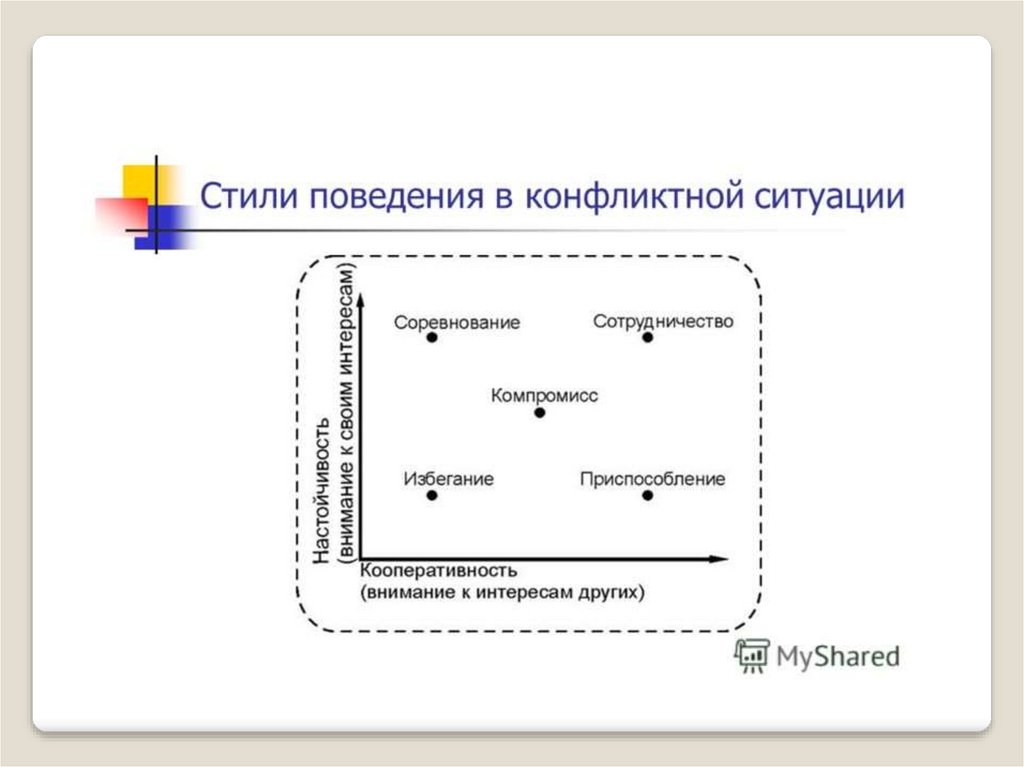 Стили поведения в конфликтной ситуации

Настойчивость (внимание к своим интересам)

Соревнование

Сотрудничество

Компромисс

Избегание

Приспособление

Кооперативность (внимание к интересам других)

MyShared